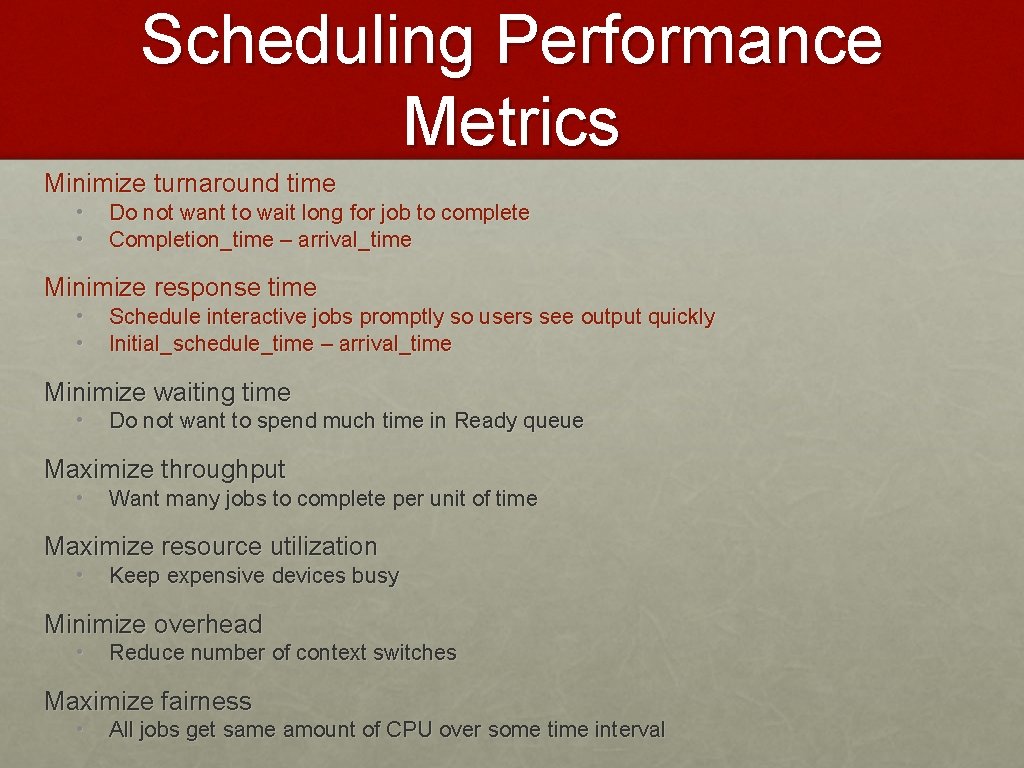 Scheduling Performance Metrics

Minimize turnaround time
• Do not want to wait long for job to complete
• Completion_time – arrival_time

Minimize response time
• Schedule interactive jobs promptly so users see output quickly
• Initial_schedule_time – arrival_time

Minimize waiting time
• Do not want to spend much time in Ready queue

Maximize throughput
• Want many jobs to complete per unit of time

Maximize resource utilization
• Keep expensive devices busy

Minimize overhead
• Reduce number of context switches

Maximize fairness
• All jobs get same amount of CPU over some time interval